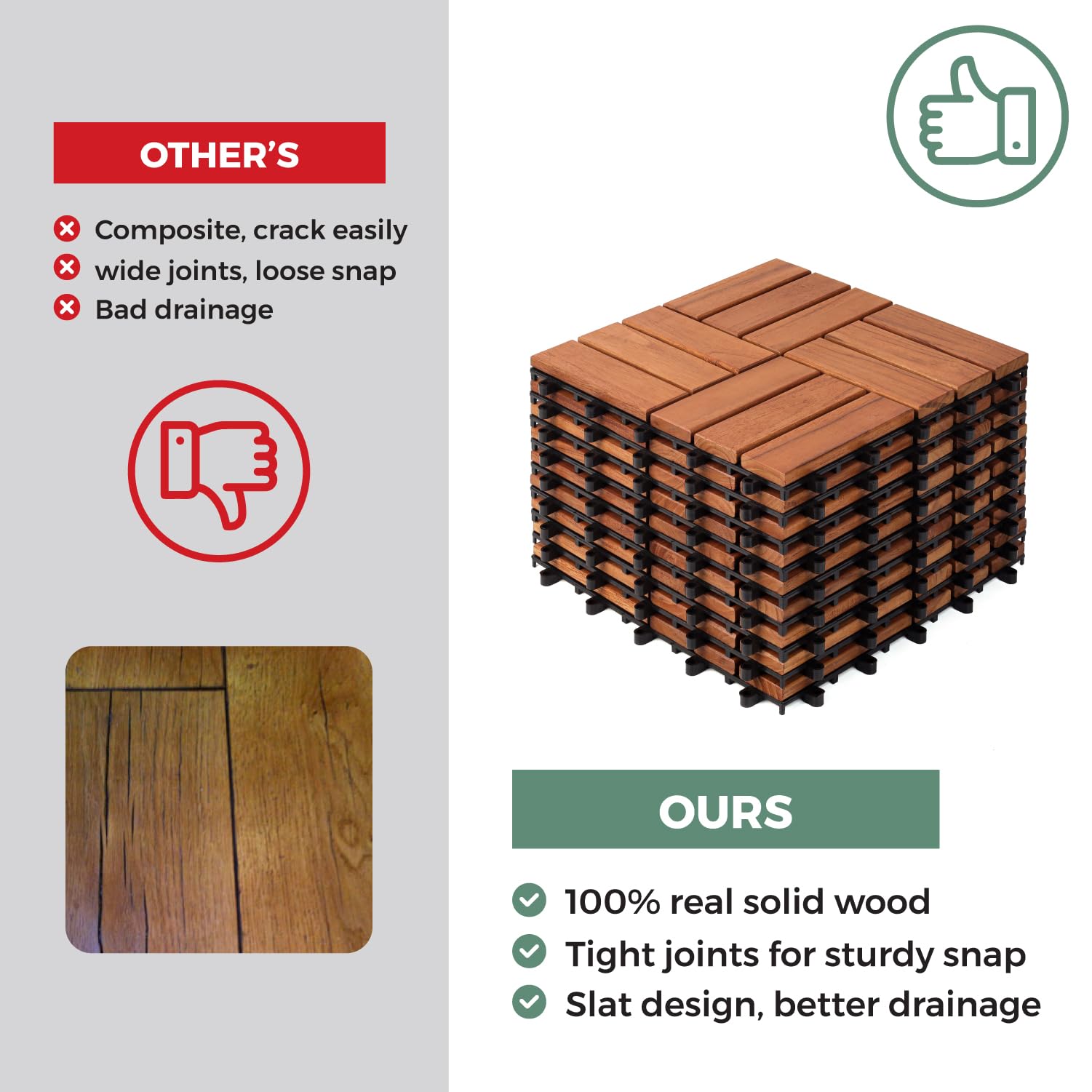 OTHER'S

Composite, crack easily
wide joints, loose snap
Bad drainage

OURS

100% real solid wood
Tight joints for sturdy snap
Slat design, better drainage